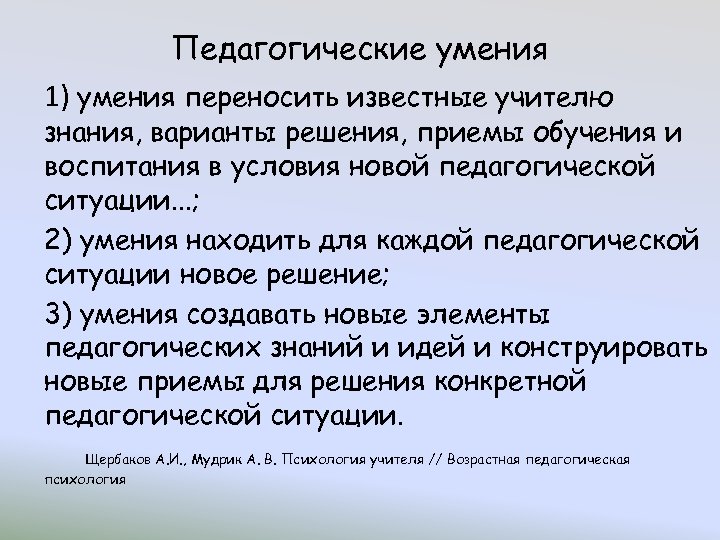 Педагогические умения

1) умения переносить известные учителю знания, варианты решения, приемы обучения и воспитания в условия новой педагогической ситуации...;

2) умения находить для каждой педагогической ситуации новое решение;

3) умения создавать новые элементы педагогических знаний и идей и конструировать новые приемы для решения конкретной педагогической ситуации.

Щербаков А.И., Мудрик А. В. Психология учителя // Возрастная педагогическая психология